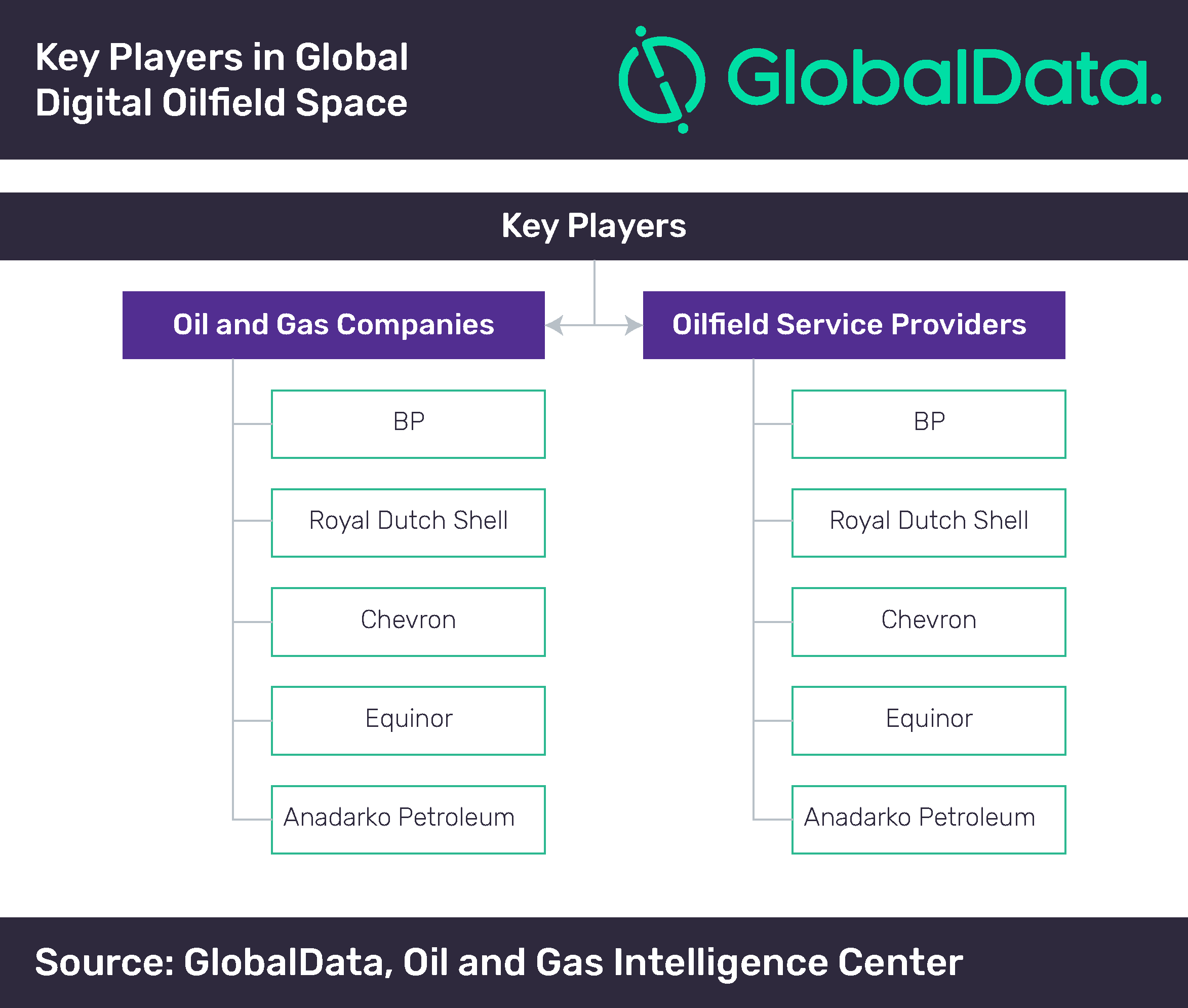 Key Players in Global Digital Oilfield Space

GlobalData.

Key Players

Oil and Gas Companies

BP

Royal Dutch Shell

Chevron

Equinor

Anadarko Petroleum

Oilfield Service Providers

BP

Royal Dutch Shell

Chevron

Equinor

Anadarko Petroleum

Source: GlobalData, Oil and Gas Intelligence Center